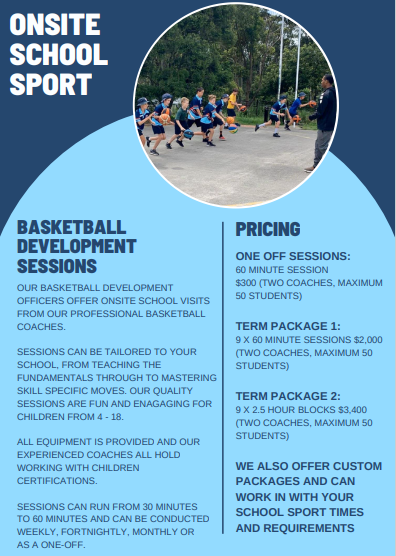 ONSITE SCHOOL SPORT

BASKETBALL DEVELOPMENT SESSIONS

OUR BASKETBALL DEVELOPMENT OFFICERS OFFER ONSITE SCHOOL VISITS FROM OUR PROFESSIONAL BASKETBALL COACHES.

SESSIONS CAN BE TAILORED TO YOUR SCHOOL, FROM TEACHING THE FUNDAMENTALS THROUGH TO MASTERING SKILL SPECIFIC MOVES. OUR QUALITY SESSIONS ARE FUN AND ENAGAGING FOR CHILDREN FROM 4 - 18.

ALL EQUIPMENT IS PROVIDED AND OUR EXPERIENCED COACHES ALL HOLD WORKING WITH CHILDREN CERTIFICATIONS.

SESSIONS CAN RUN FROM 30 MINUTES TO 60 MINUTES AND CAN BE CONDUCTED WEEKLY, FORTNIGHTLY, MONTHLY OR AS A ONE-OFF.

PRICING

ONE OFF SESSIONS:
60 MINUTE SESSION
$300 (TWO COACHES, MAXIMUM 50 STUDENTS)

TERM PACKAGE 1:
9 X 60 MINUTE SESSIONS $2,000 (TWO COACHES, MAXIMUM 50 STUDENTS)

TERM PACKAGE 2:
9 X 2.5 HOUR BLOCKS $3,400 (TWO COACHES, MAXIMUM 50 STUDENTS)

WE ALSO OFFER CUSTOM PACKAGES AND CAN WORK IN WITH YOUR SCHOOL SPORT TIMES AND REQUIREMENTS